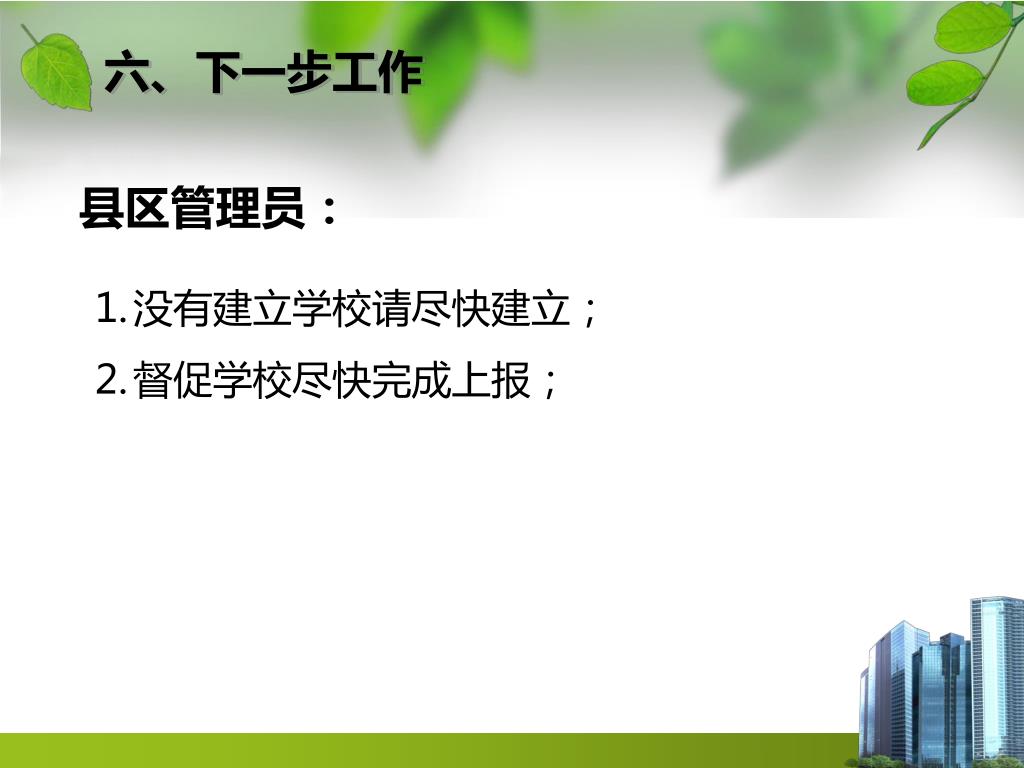 六、下一步工作

县区管理员：

1. 没有建立学校请尽快建立；

2. 督促学校尽快完成上报；